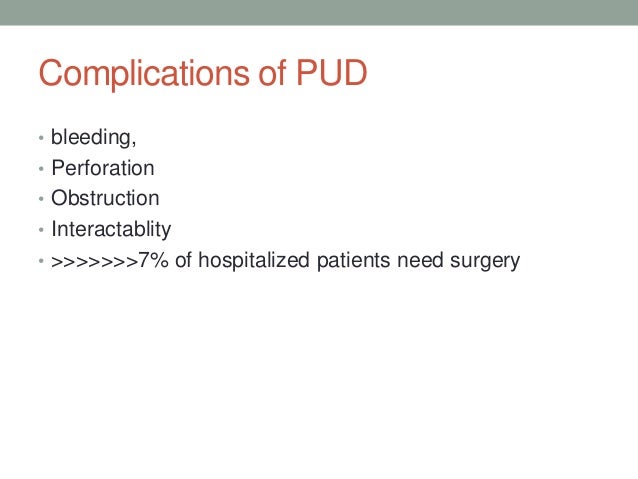 Complications of PUD

• bleeding,
• Perforation
• Obstruction
• Interactablity
• >>>>>>>7% of hospitalized patients need surgery